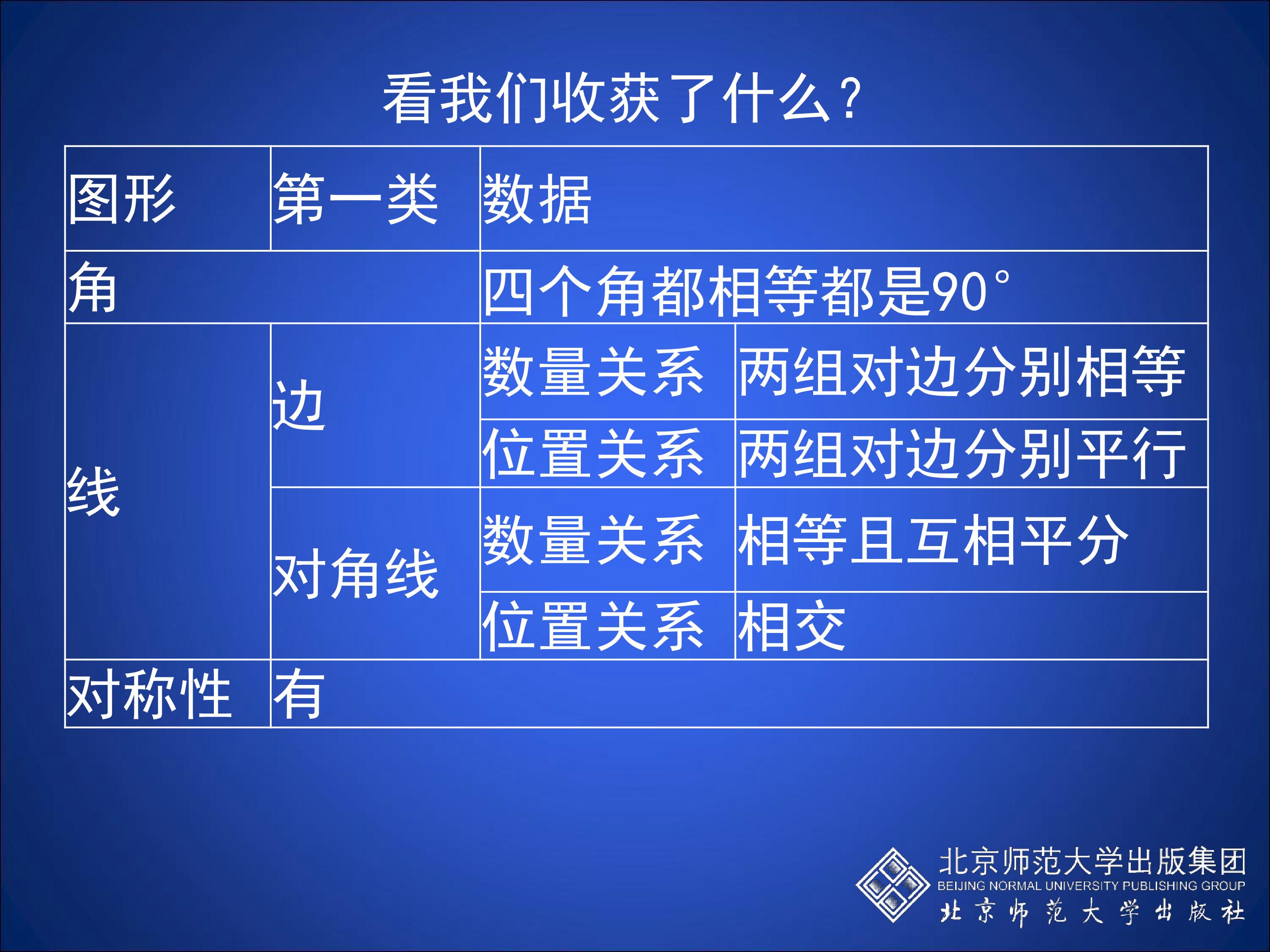 看我们收获了什么？

| 图形 | 第一类 | 数据 | |
|---|---|---|---|
| 角 | | 四个角都相等都是90° | |
| 线 | 边 | 数量关系 | 两组对边分别相等 |
| | | 位置关系 | 两组对边分别平行 |
| | 对角线 | 数量关系 | 相等且互相平分 |
| | | 位置关系 | 相交 |
| 对称性 | 有 | | |

北京师范大学出版集团
BEIJING NORMAL UNIVERSITY PUBLISHING GROUP
北京师范大学出版社